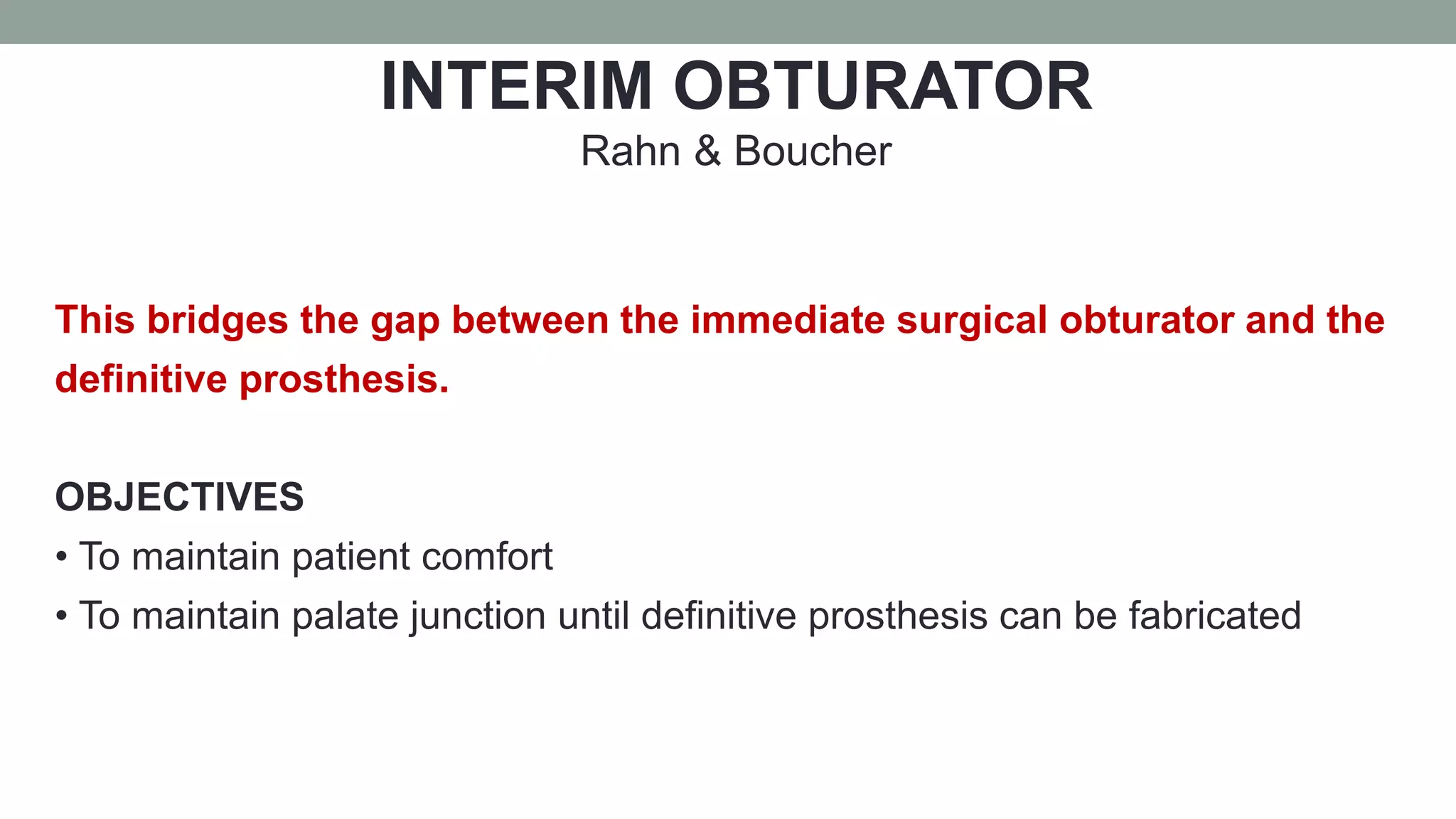 INTERIM OBTURATOR
Rahn & Boucher

This bridges the gap between the immediate surgical obturator and the definitive prosthesis.

OBJECTIVES
• To maintain patient comfort
• To maintain palate junction until definitive prosthesis can be fabricated